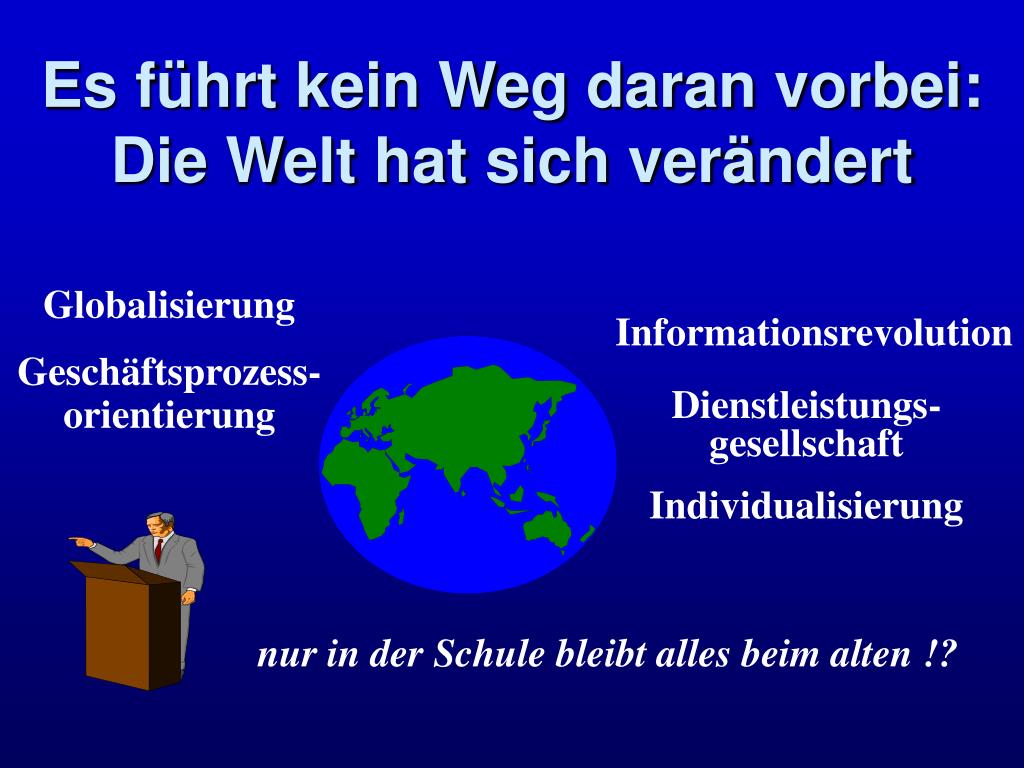 Es führt kein Weg daran vorbei: Die Welt hat sich verändert

Globalisierung

Geschäftsprozess-orientierung

Informationsrevolution

Dienstleistungs-gesellschaft

Individualisierung

nur in der Schule bleibt alles beim alten !?